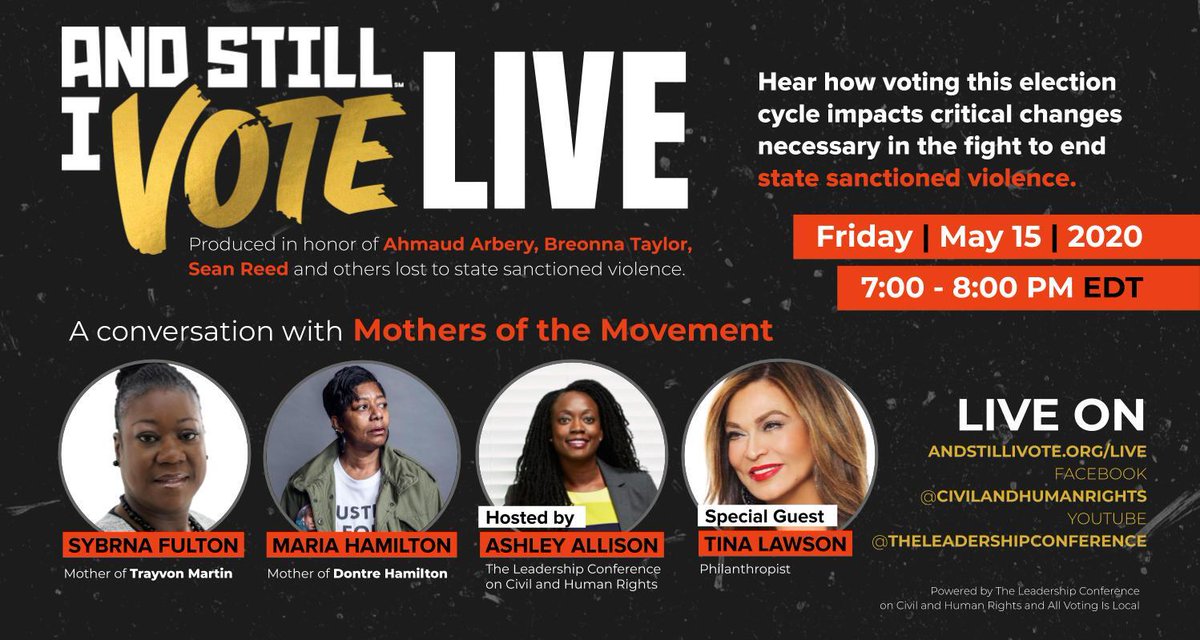 AND STILL I VOTE™ LIVE

Produced in honor of Ahmaud Arbery, Breonna Taylor, Sean Reed and others lost to state sanctioned violence.

Hear how voting this election cycle impacts critical changes necessary in the fight to end state sanctioned violence.

Friday | May 15 | 2020

7:00 - 8:00 PM EDT

A conversation with Mothers of the Movement

SYBRNA FULTON
Mother of Trayvon Martin

MARIA HAMILTON
Mother of Dontre Hamilton

Hosted by
ASHLEY ALLISON
The Leadership Conference on Civil and Human Rights

Special Guest
TINA LAWSON
Philanthropist

LIVE ON
ANDSTILLIVOTE.ORG/LIVE
FACEBOOK
@CIVILANDHUMANRIGHTS
YOUTUBE
@THELEADERSHIPCONFERENCE

Powered by The Leadership Conference on Civil and Human Rights and All Voting Is Local